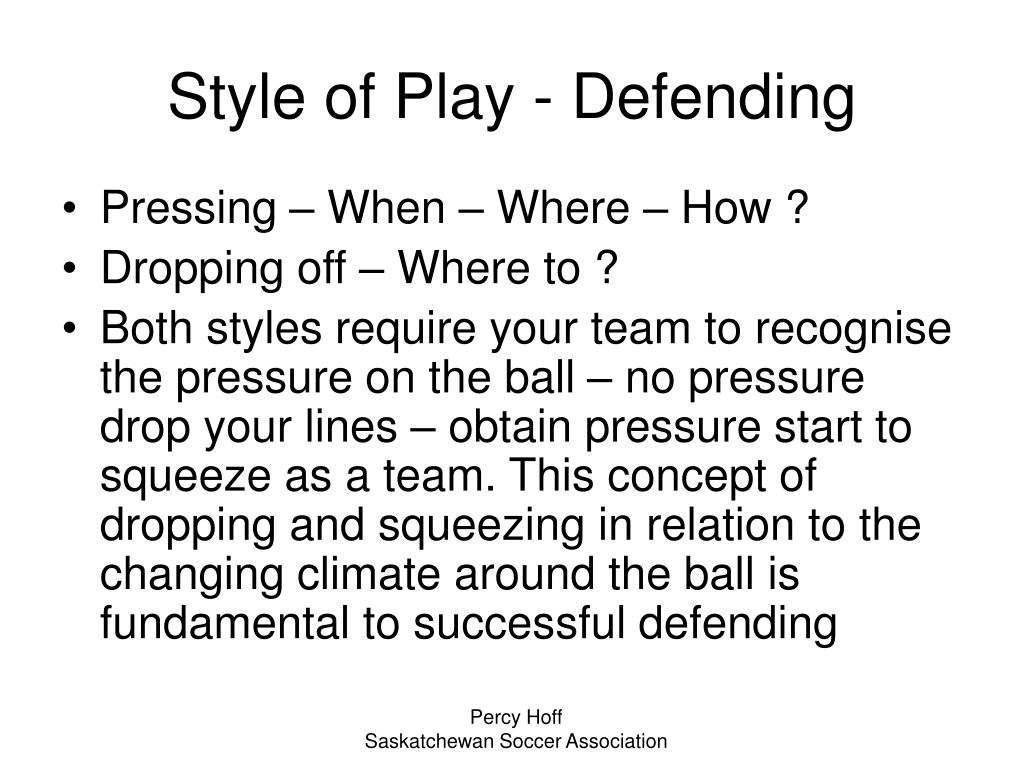 Style of Play - Defending

• Pressing – When – Where – How ?
• Dropping off – Where to ?
• Both styles require your team to recognise the pressure on the ball – no pressure drop your lines – obtain pressure start to squeeze as a team. This concept of dropping and squeezing in relation to the changing climate around the ball is fundamental to successful defending

Percy Hoff
Saskatchewan Soccer Association